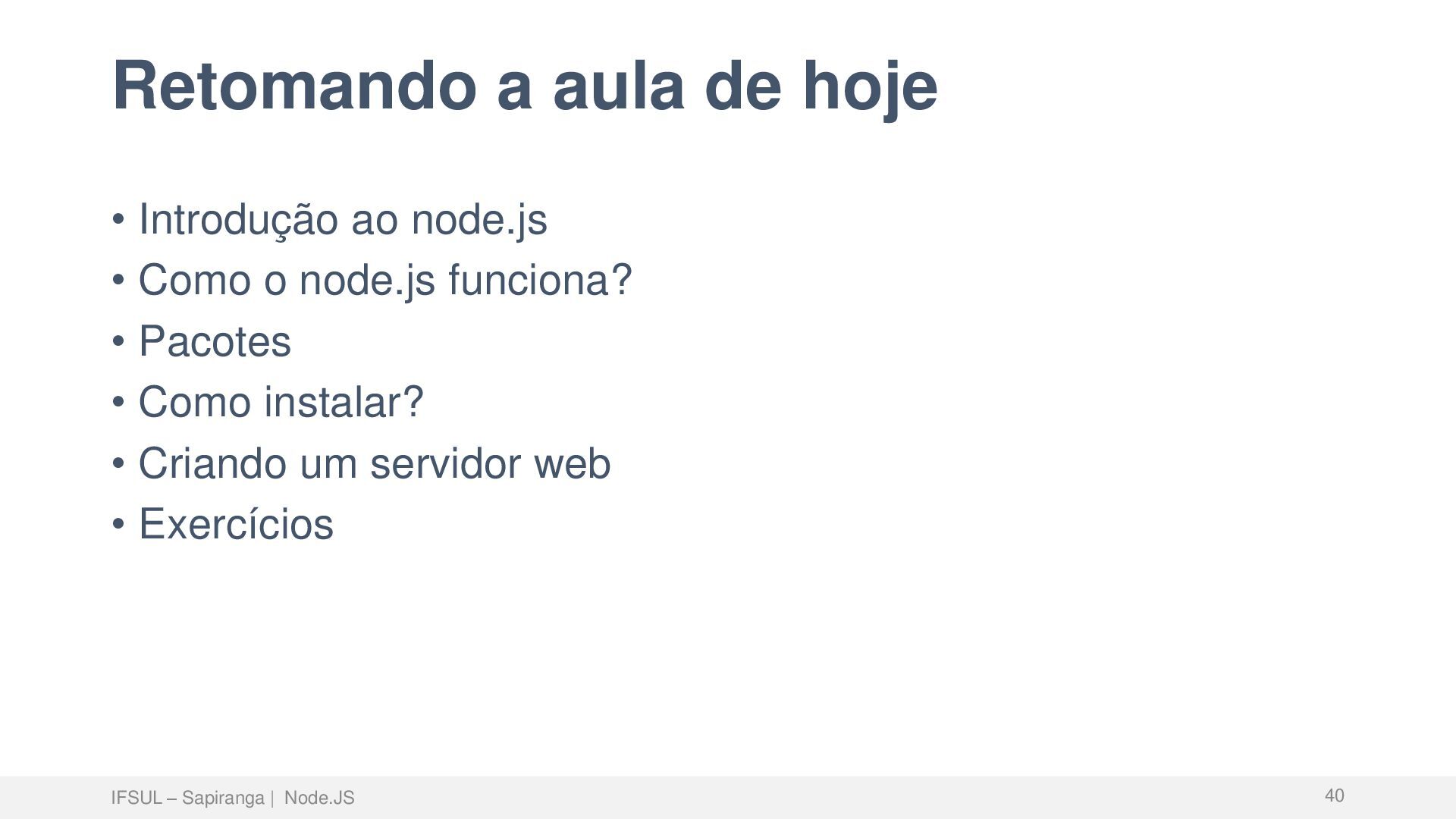 Retomando a aula de hoje

• Introdução ao node.js
• Como o node.js funciona?
• Pacotes
• Como instalar?
• Criando um servidor web
• Exercícios

IFSUL – Sapiranga | Node.JS

40